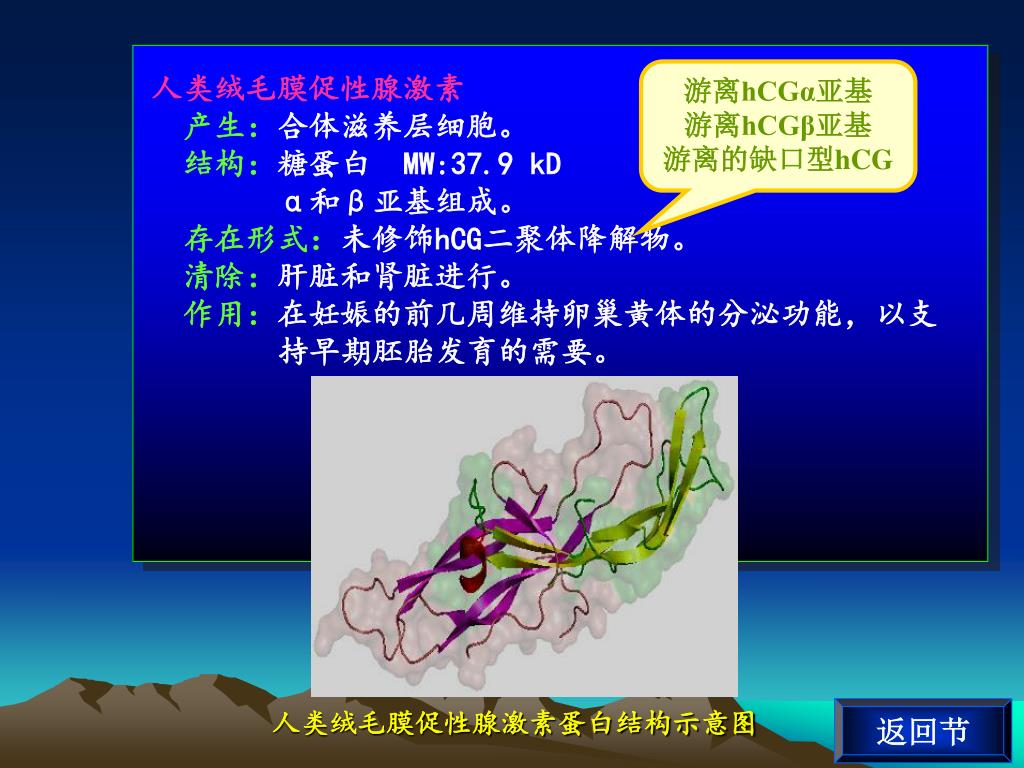 人类绒毛膜促性腺激素

产生：合体滋养层细胞。

结构：糖蛋白 MW:37.9 kD

α和β亚基组成。

存在形式：未修饰hCG二聚体降解物。

清除：肝脏和肾脏进行。

作用：在妊娠的前几周维持卵巢黄体的分泌功能，以支持早期胚胎发育的需要。

游离hCGα亚基
游离hCGβ亚基
游离的缺口型hCG

人类绒毛膜促性腺激素蛋白结构示意图

返回节